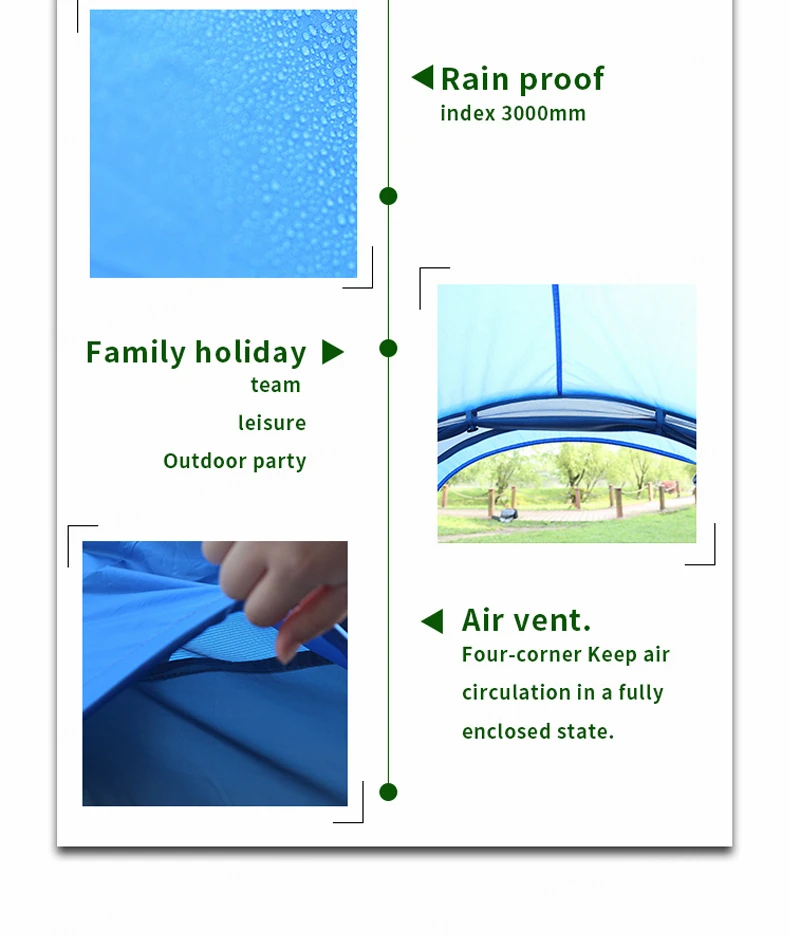 Rain proof
index 3000mm

Family holiday
team
leisure
Outdoor party

Air vent.
Four-corner Keep air circulation in a fully enclosed state.